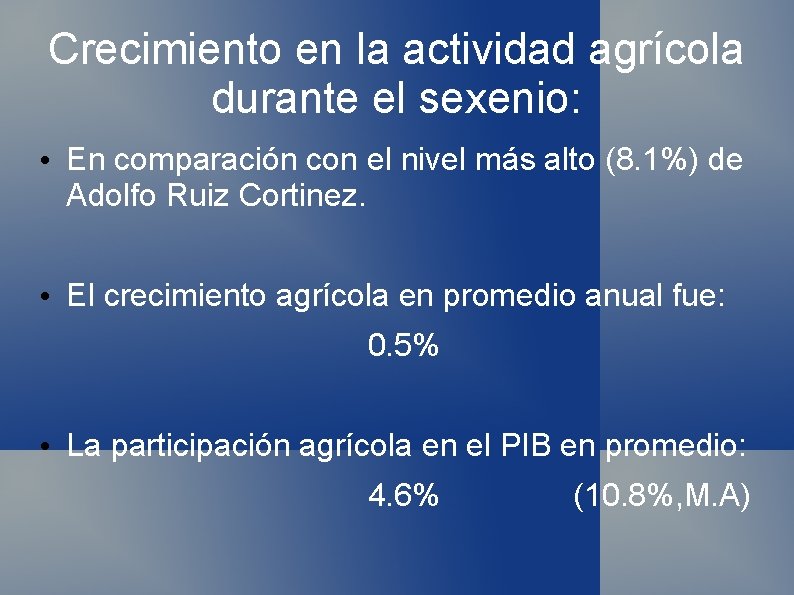 Crecimiento en la actividad agrícola durante el sexenio:

• En comparación con el nivel más alto (8.1%) de Adolfo Ruiz Cortinez.

• El crecimiento agrícola en promedio anual fue:

0.5%

• La participación agrícola en el PIB en promedio:

4.6% (10.8%,M.A)